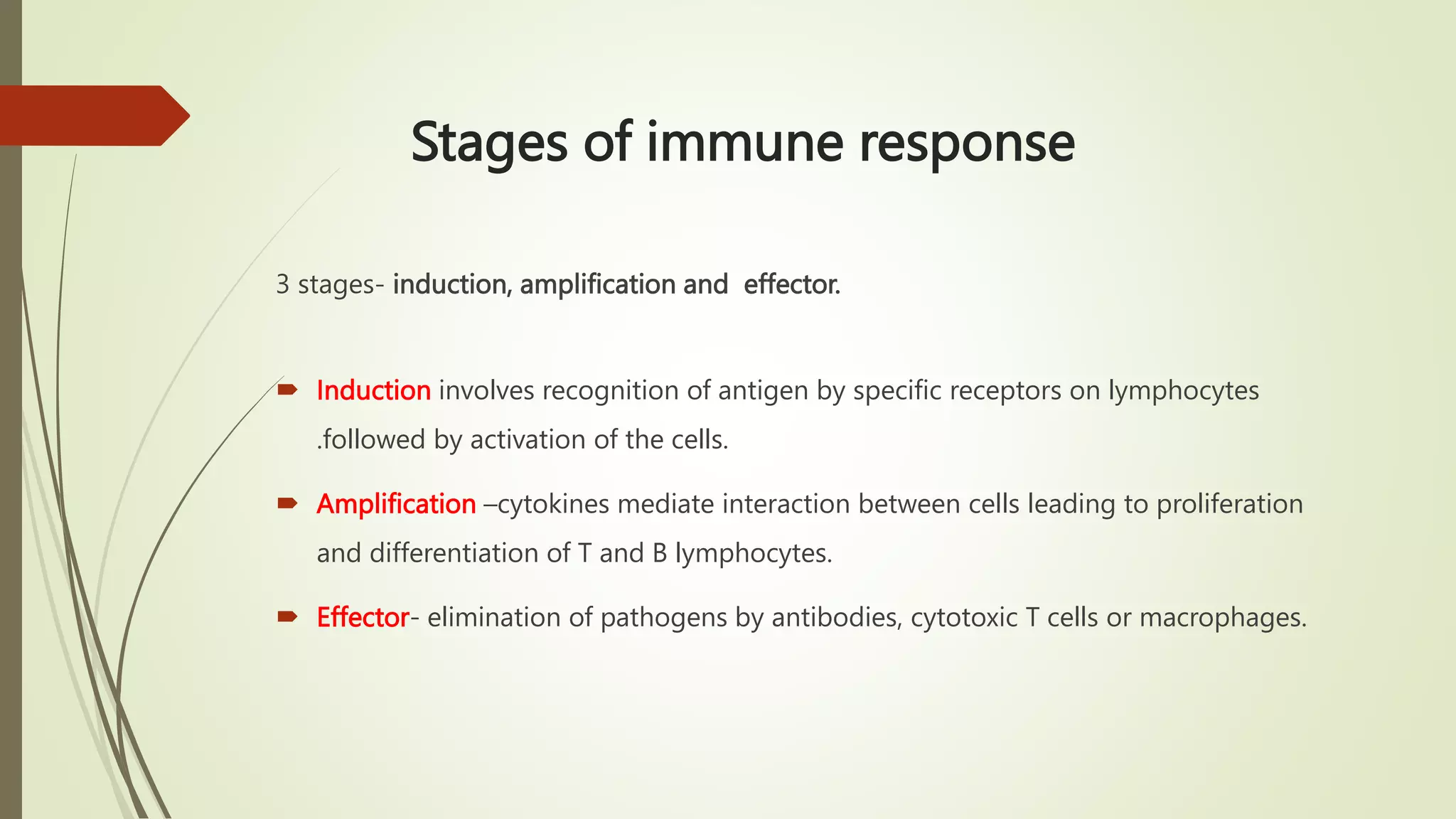 Stages of immune response

3 stages- induction, amplification and effector.

Induction involves recognition of antigen by specific receptors on lymphocytes .followed by activation of the cells.

Amplification –cytokines mediate interaction between cells leading to proliferation and differentiation of T and B lymphocytes.

Effector- elimination of pathogens by antibodies, cytotoxic T cells or macrophages.